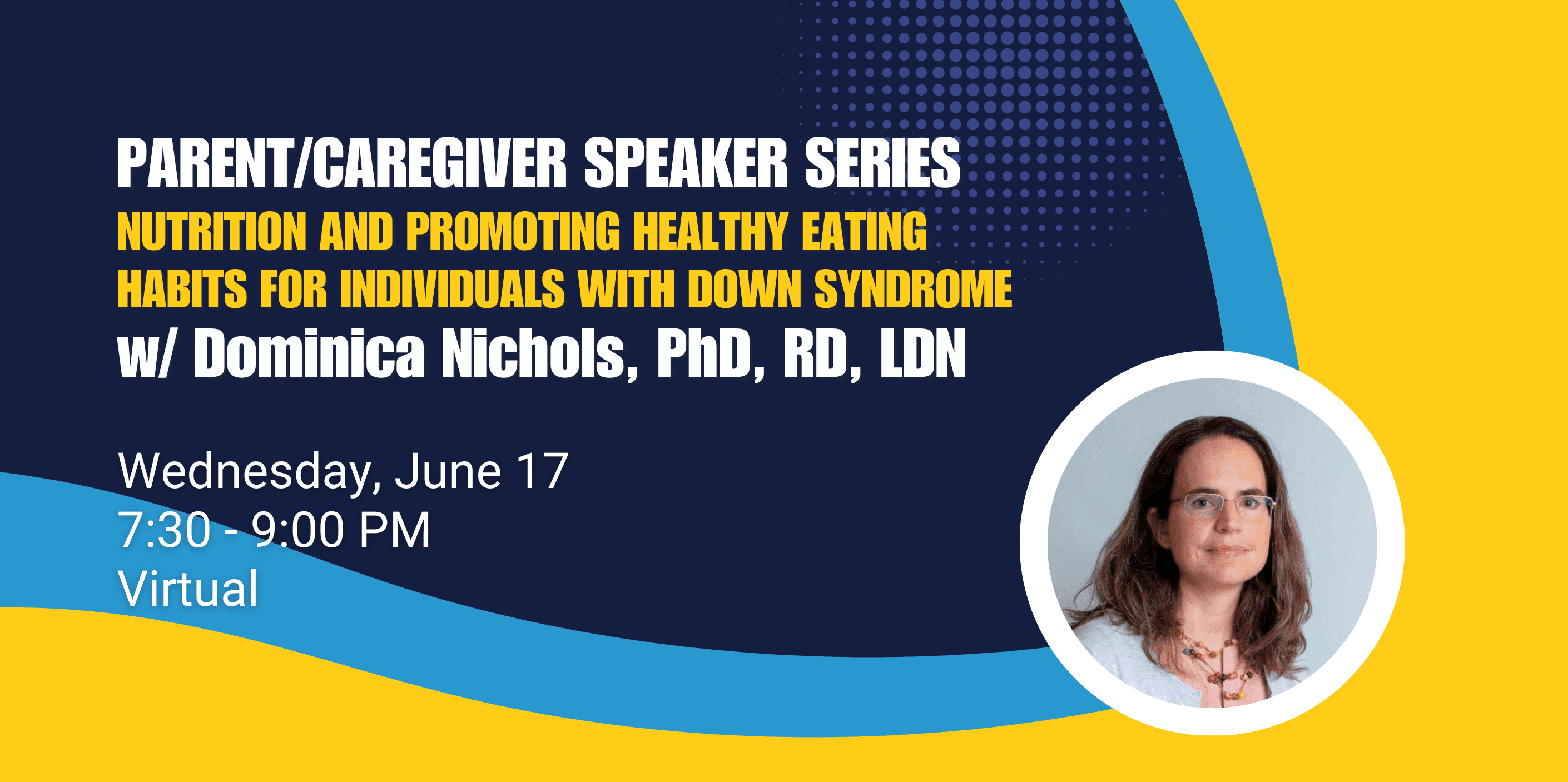 PARENT/CAREGIVER SPEAKER SERIES
NUTRITION AND PROMOTING HEALTHY EATING HABITS FOR INDIVIDUALS WITH DOWN SYNDROME
w/ Dominica Nichols, PhD, RD, LDN

Wednesday, June 17
7:30 - 9:00 PM
Virtual